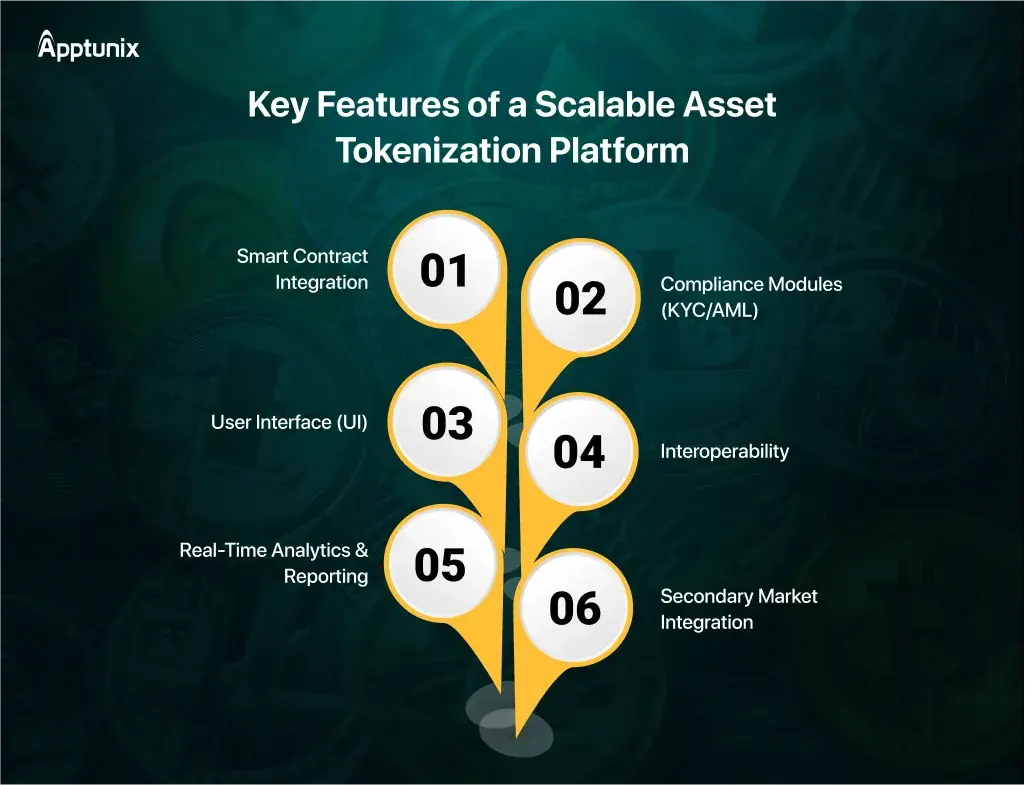 Apptunix

Key Features of a Scalable Asset Tokenization Platform

Smart Contract Integration

01

02

Compliance Modules (KYC/AML)

User Interface (UI)

03

04

Interoperability

Real-Time Analytics & Reporting

05

06

Secondary Market Integration